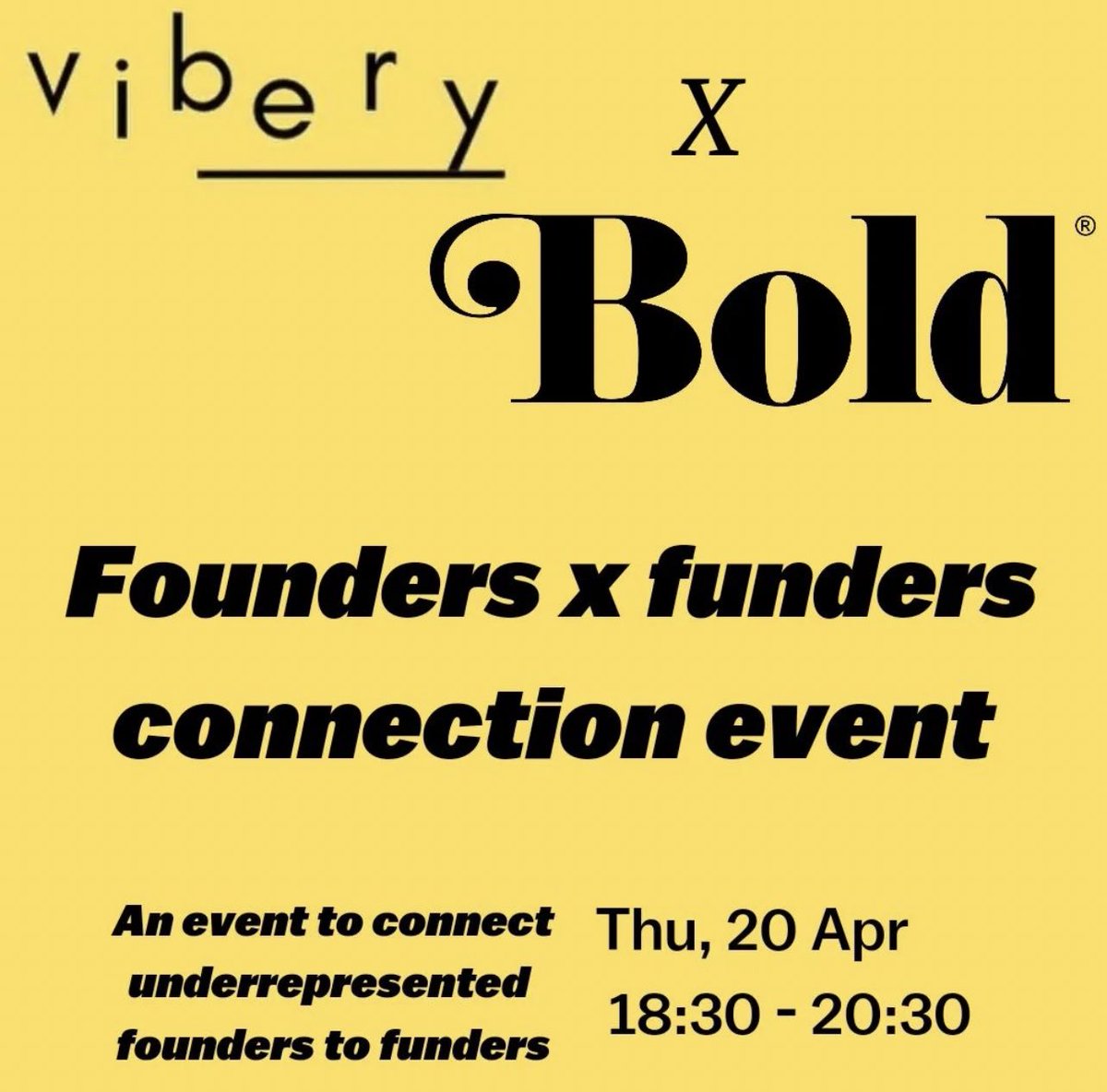 vibery X

Bold®

Founders x funders connection event

An event to connect underrepresented founders to funders

Thu, 20 Apr
18:30 - 20:30